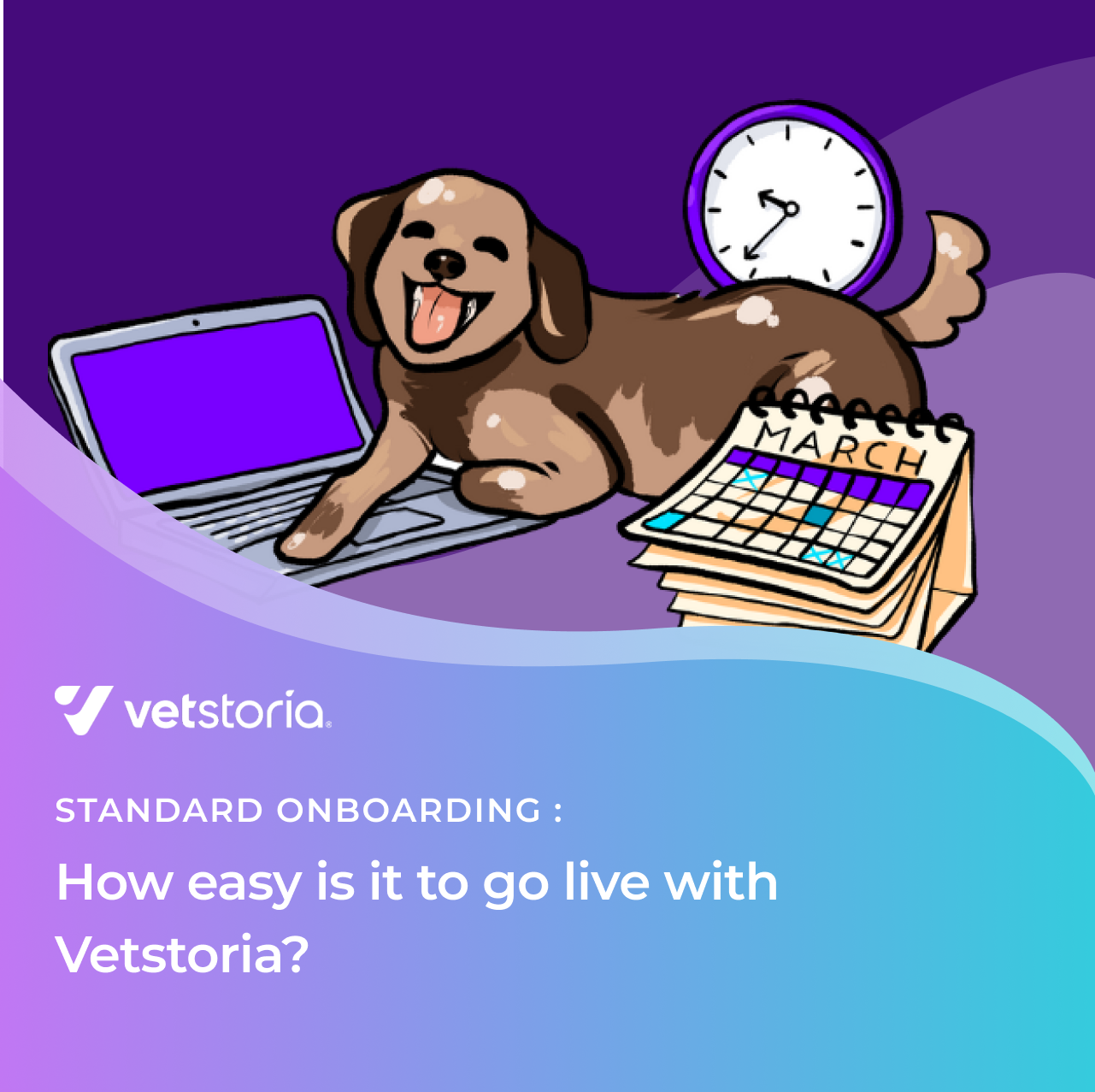 MARCH

vetstoria

STANDARD ONBOARDING :

How easy is it to go live with Vetstoria?